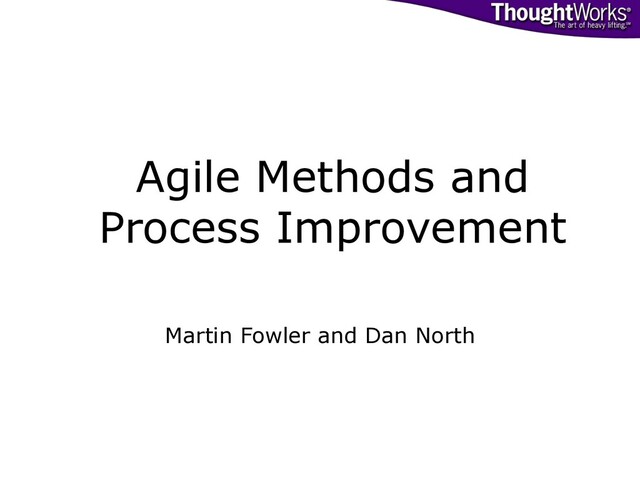 ThoughtWorks®
The art of heavy lifting.™

Agile Methods and Process Improvement

Martin Fowler and Dan North